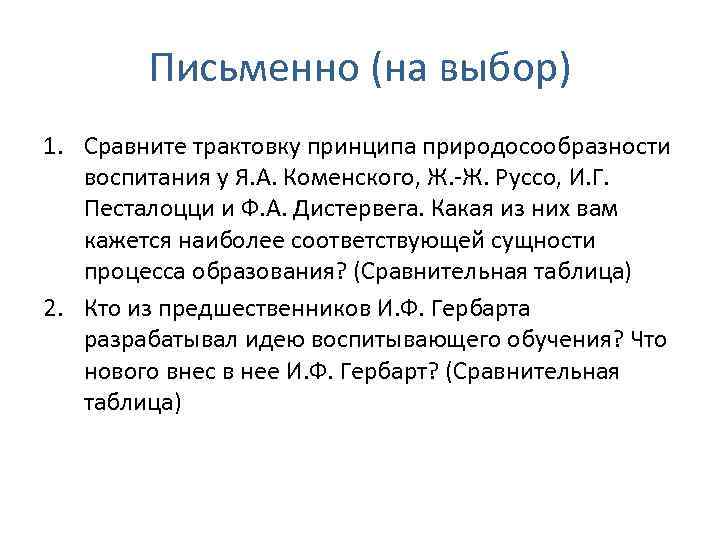 Письменно (на выбор)

1. Сравните трактовку принципа природосообразности воспитания у Я.А. Коменского, Ж.-Ж. Руссо, И.Г. Песталоцци и Ф.А. Дистервега. Какая из них вам кажется наиболее соответствующей сущности процесса образования? (Сравнительная таблица)
2. Кто из предшественников И.Ф. Гербарта разрабатывал идею воспитывающего обучения? Что нового внес в нее И.Ф. Гербарт? (Сравнительная таблица)